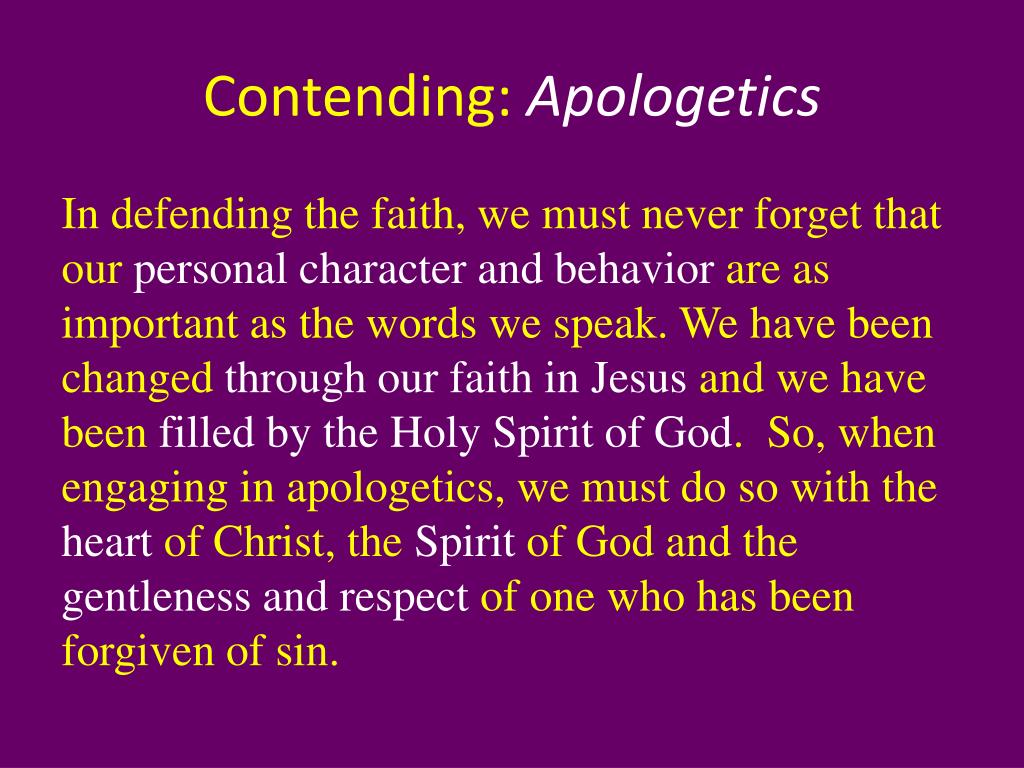 Contending: Apologetics

In defending the faith, we must never forget that our personal character and behavior are as important as the words we speak. We have been changed through our faith in Jesus and we have been filled by the Holy Spirit of God. So, when engaging in apologetics, we must do so with the heart of Christ, the Spirit of God and the gentleness and respect of one who has been forgiven of sin.